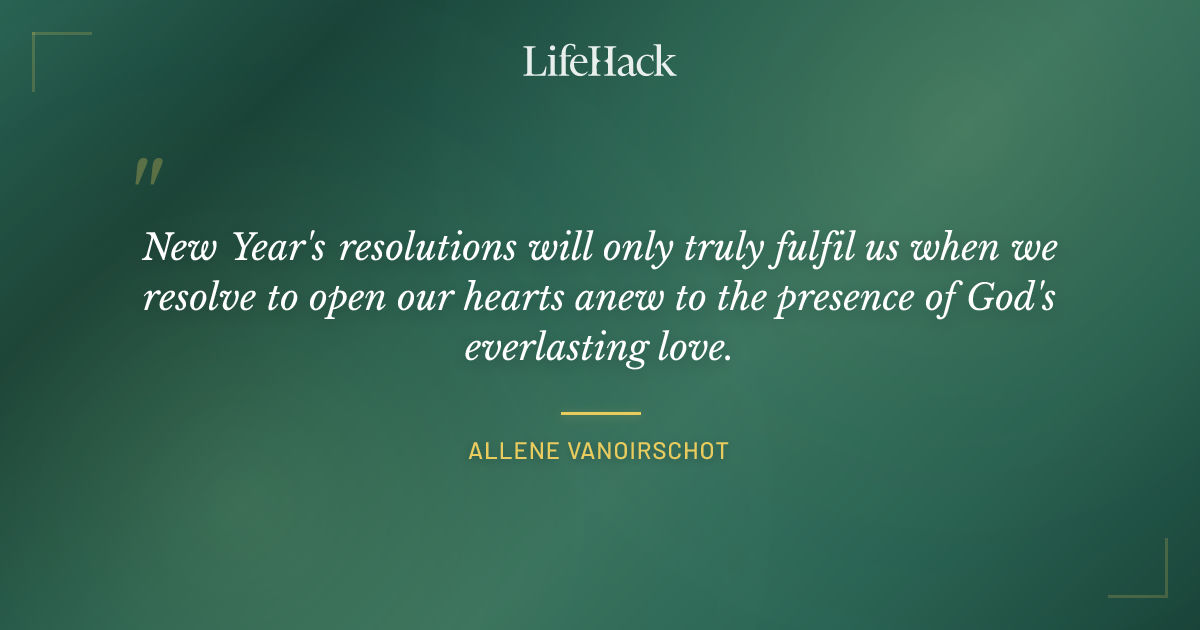 LifeHack

"

New Year's resolutions will only truly fulfil us when we resolve to open our hearts anew to the presence of God's everlasting love.

ALLENE VANOIRSCHOT